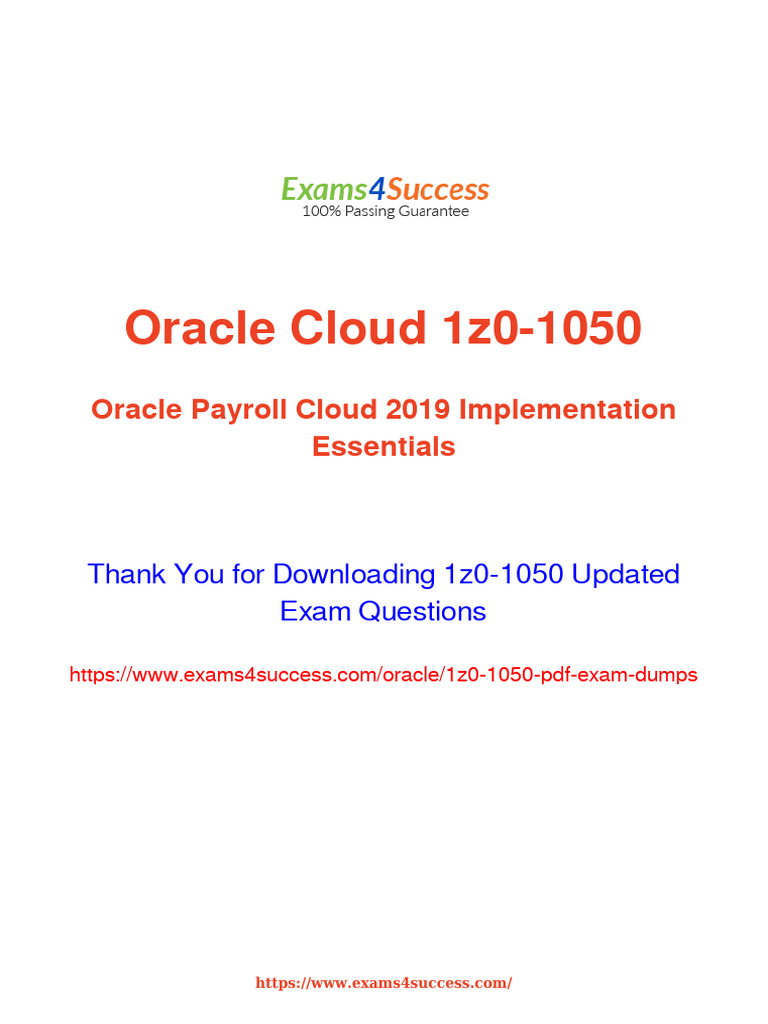 Exams4Success
100% Passing Guarantee

Oracle Cloud 1z0-1050

Oracle Payroll Cloud 2019 Implementation Essentials

Thank You for Downloading 1z0-1050 Updated Exam Questions

https://www.exams4success.com/oracle/1z0-1050-pdf-exam-dumps

https://www.exams4success.com/